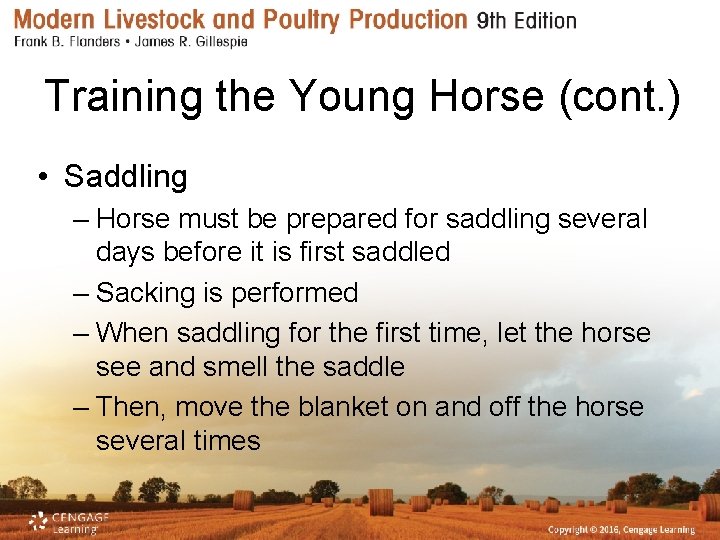 Modern Livestock and Poultry Production 9th Edition
Frank B. Flanders • James R. Gillespie

Training the Young Horse (cont.)

• Saddling
– Horse must be prepared for saddling several days before it is first saddled
– Sacking is performed
– When saddling for the first time, let the horse see and smell the saddle
– Then, move the blanket on and off the horse several times

CENGAGE Learning

Copyright © 2016, Cengage Learning